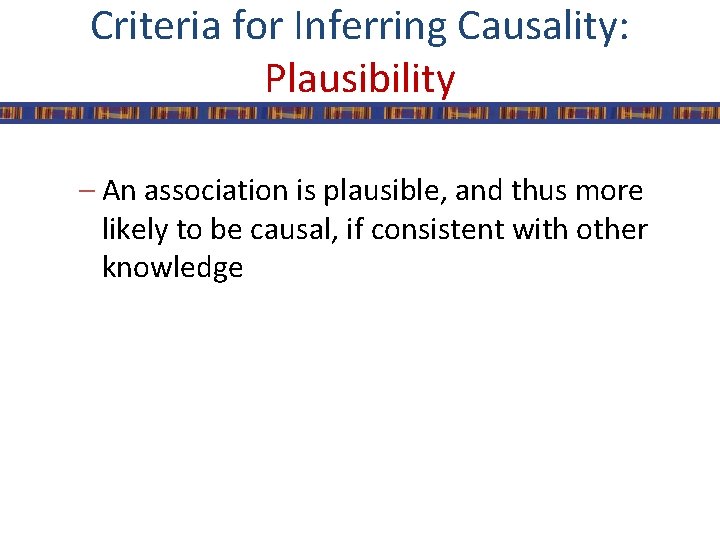 Criteria for Inferring Causality: Plausibility

– An association is plausible, and thus more likely to be causal, if consistent with other knowledge